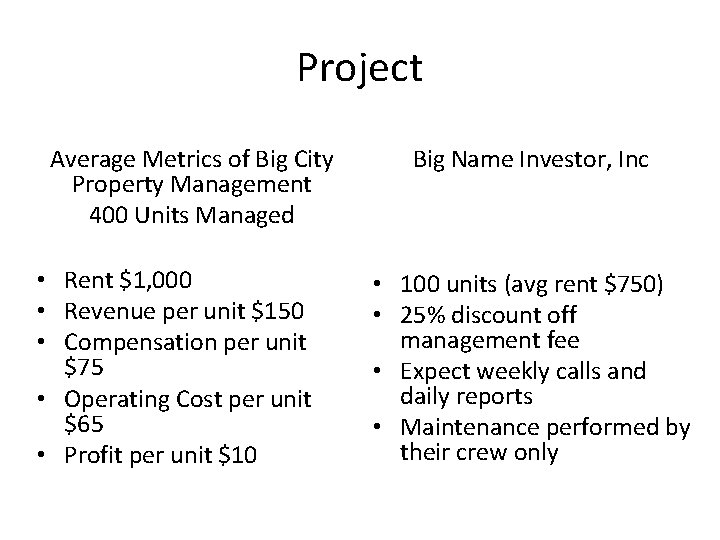 Project

Average Metrics of Big City Property Management
400 Units Managed

• Rent $1,000
• Revenue per unit $150
• Compensation per unit $75
• Operating Cost per unit $65
• Profit per unit $10

Big Name Investor, Inc

• 100 units (avg rent $750)
• 25% discount off management fee
• Expect weekly calls and daily reports
• Maintenance performed by their crew only